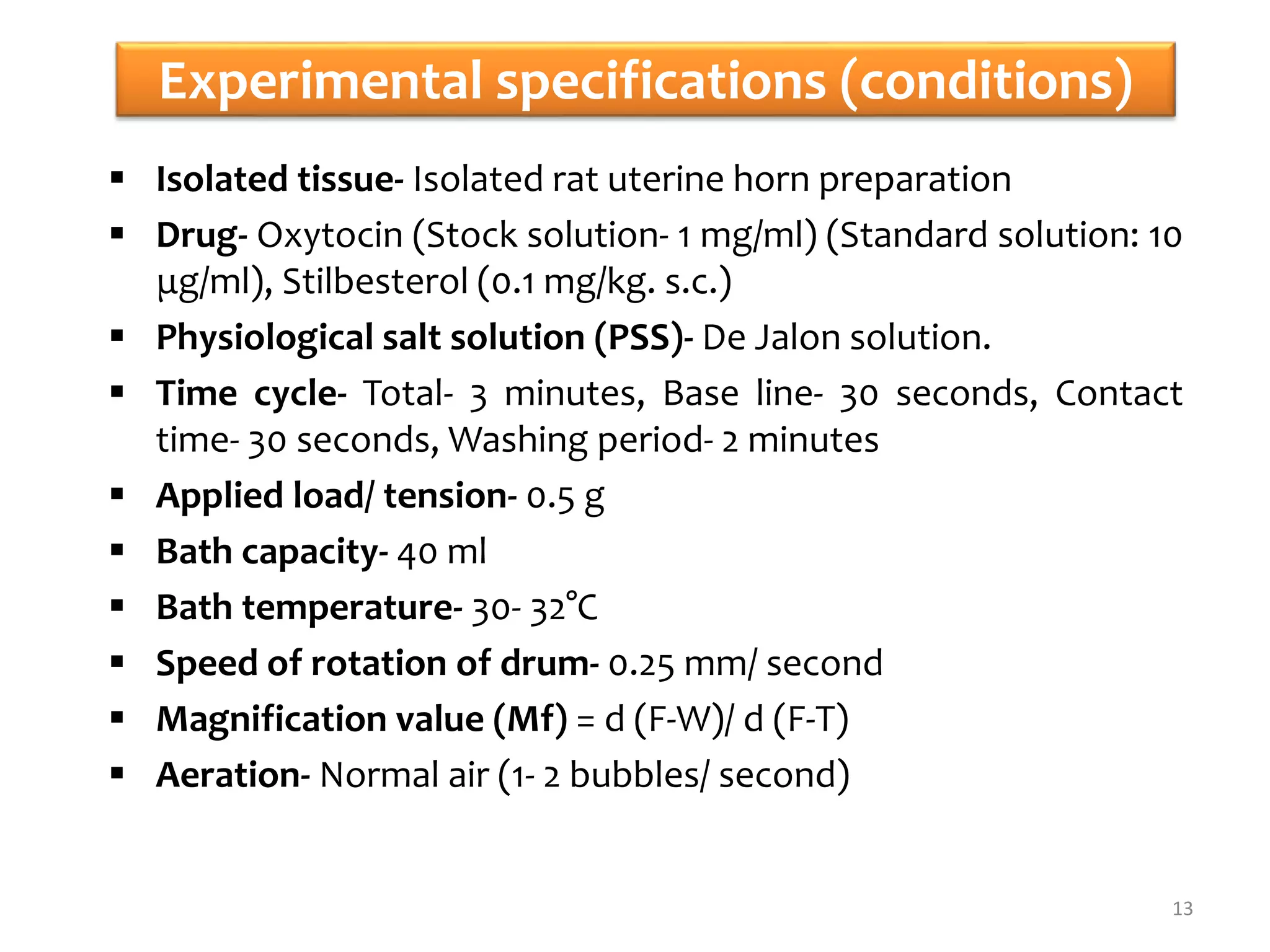 Experimental specifications (conditions)

▪ Isolated tissue- Isolated rat uterine horn preparation

▪ Drug- Oxytocin (Stock solution- 1 mg/ml) (Standard solution: 10 µg/ml), Stilbesterol (0.1 mg/kg. s.c.)

▪ Physiological salt solution (PSS)- De Jalon solution.

▪ Time cycle- Total- 3 minutes, Base line- 30 seconds, Contact time- 30 seconds, Washing period- 2 minutes

▪ Applied load/ tension- 0.5 g

▪ Bath capacity- 40 ml

▪ Bath temperature- 30- 32°C

▪ Speed of rotation of drum- 0.25 mm/ second

▪ Magnification value (Mf) = d (F-W)/ d (F-T)

▪ Aeration- Normal air (1- 2 bubbles/ second)

13